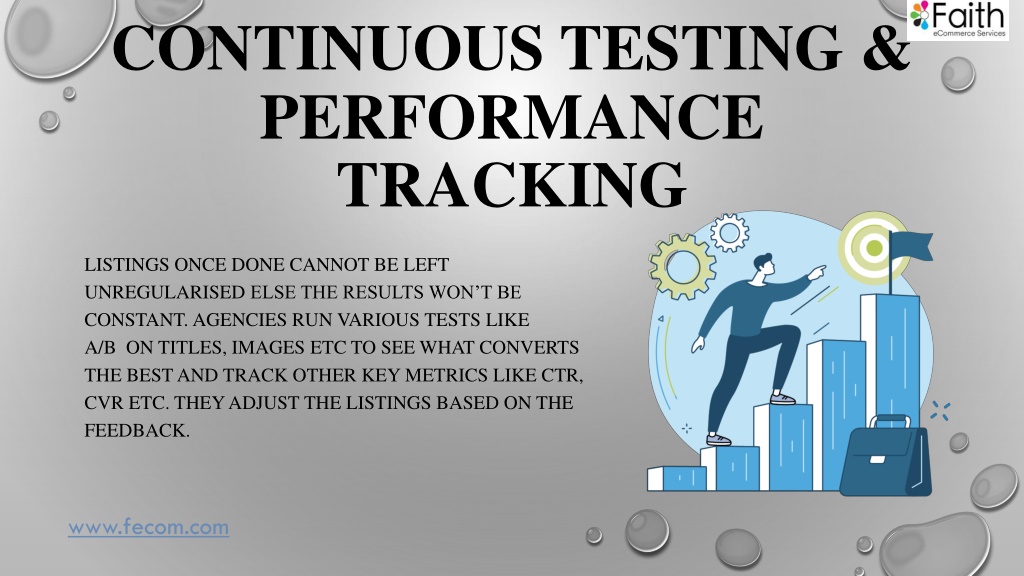 Faith
eCommerce Services

CONTINUOUS TESTING & PERFORMANCE TRACKING

LISTINGS ONCE DONE CANNOT BE LEFT UNREGULARISED ELSE THE RESULTS WON'T BE CONSTANT. AGENCIES RUN VARIOUS TESTS LIKE A/B ON TITLES, IMAGES ETC TO SEE WHAT CONVERTS THE BEST AND TRACK OTHER KEY METRICS LIKE CTR, CVR ETC. THEY ADJUST THE LISTINGS BASED ON THE FEEDBACK.

www.fecom.com